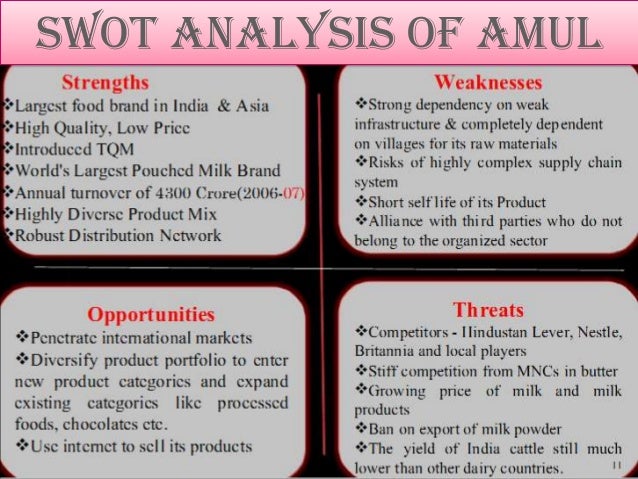 SWOT ANALYSIS OF AMUL

Strengths
❖Largest food brand in India & Asia
❖High Quality, Low Price
❖Introduced TQM
❖World's Largest Pouched Milk Brand
❖Annual turnover of 4300 Crore(2006-07)
❖Highly Diverse Product Mix
❖Robust Distribution Network

Weaknesses
❖Strong dependency on weak infrastructure & completely dependent on villages for its raw materials
❖Risks of highly complex supply chain system
❖Short self life of its Product
❖Alliance with third parties who do not belong to the organized sector

Opportunities
❖Penetrate international markets
❖Diversify product portfolio to enter new product categories and expand existing categories like processed foods, chocolates etc.
❖Use internet to sell its products

Threats
❖Competitors - Hindustan Lever, Nestle, Britannia and local players
❖Stiff competition from MNCs in butter
❖Growing price of milk and milk products
❖Ban on export of milk powder
❖The yield of India cattle still much lower than other dairy countries.

11